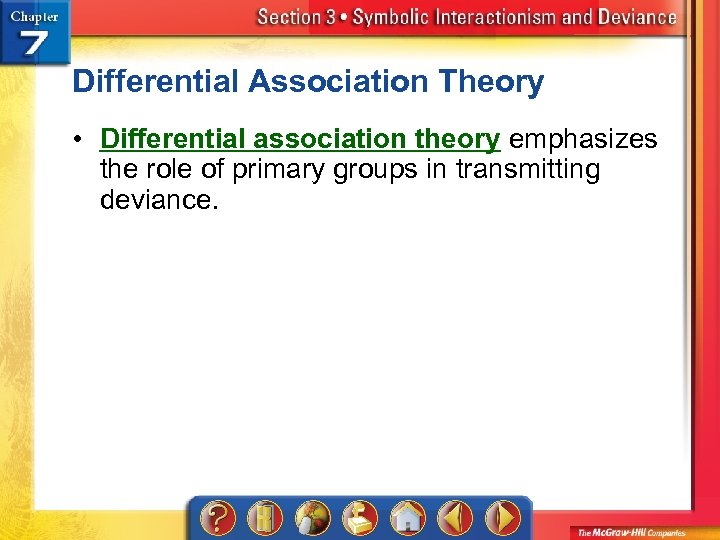 Chapter 7

Section 3 • Symbolic Interactionism and Deviance

Differential Association Theory

• Differential association theory emphasizes the role of primary groups in transmitting deviance.

The McGraw-Hill Companies